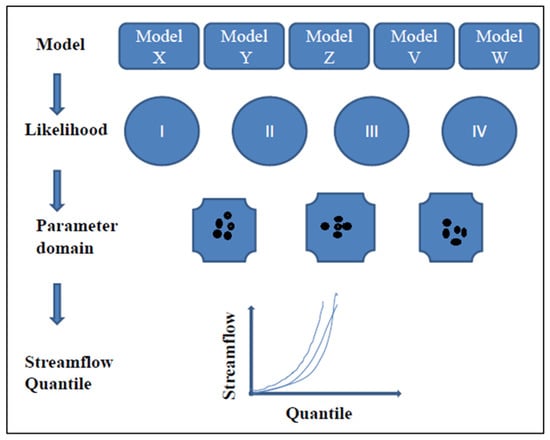 Model

Model X

Model Y

Model Z

Model V

Model W

Likelihood

I

II

III

IV

Parameter domain

Streamflow Quantile

Streamflow

Quantile